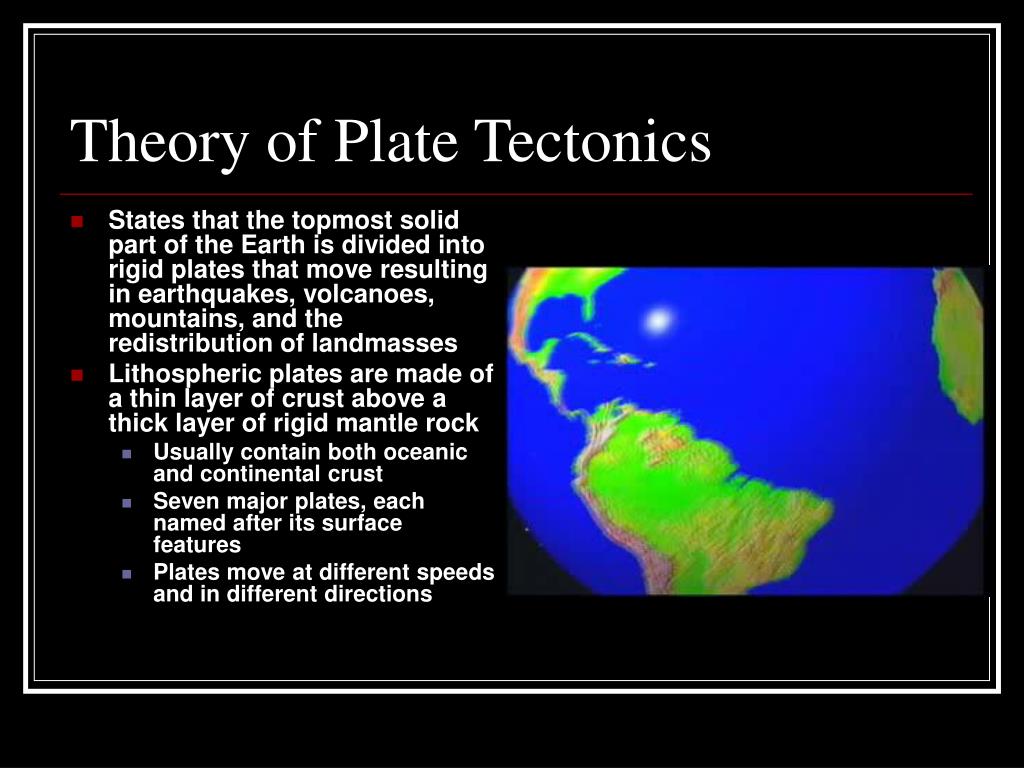 Theory of Plate Tectonics

- States that the topmost solid part of the Earth is divided into rigid plates that move resulting in earthquakes, volcanoes, mountains, and the redistribution of landmasses
- Lithospheric plates are made of a thin layer of crust above a thick layer of rigid mantle rock
  - Usually contain both oceanic and continental crust
  - Seven major plates, each named after its surface features
  - Plates move at different speeds and in different directions